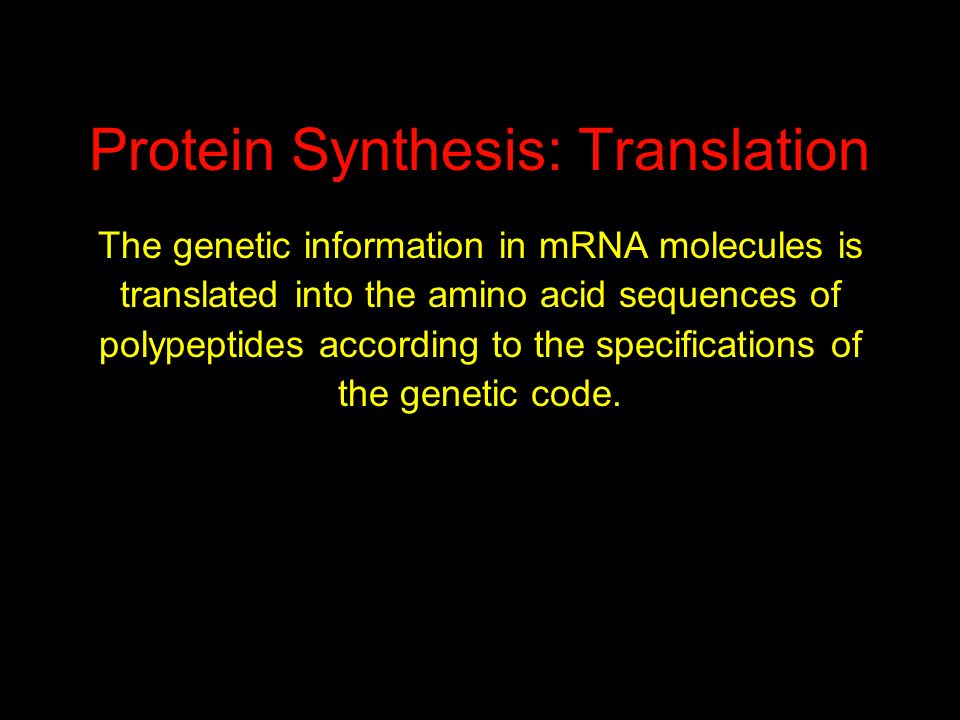 Protein Synthesis: Translation

The genetic information in mRNA molecules is translated into the amino acid sequences of polypeptides according to the specifications of the genetic code.